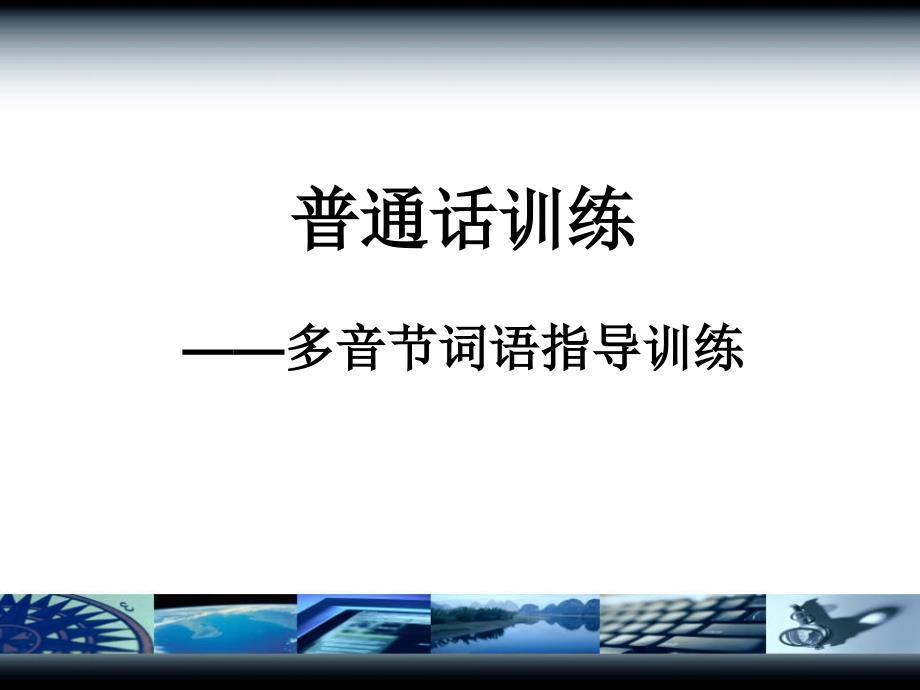 普通话训练

——多音节词语指导训练